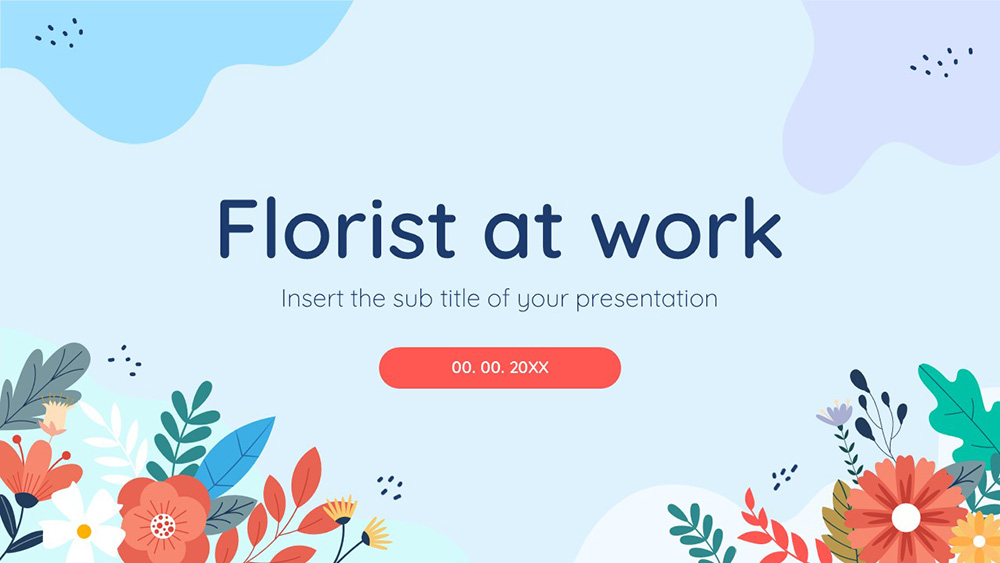 Florist at work

Insert the sub title of your presentation

00. 00. 20XX